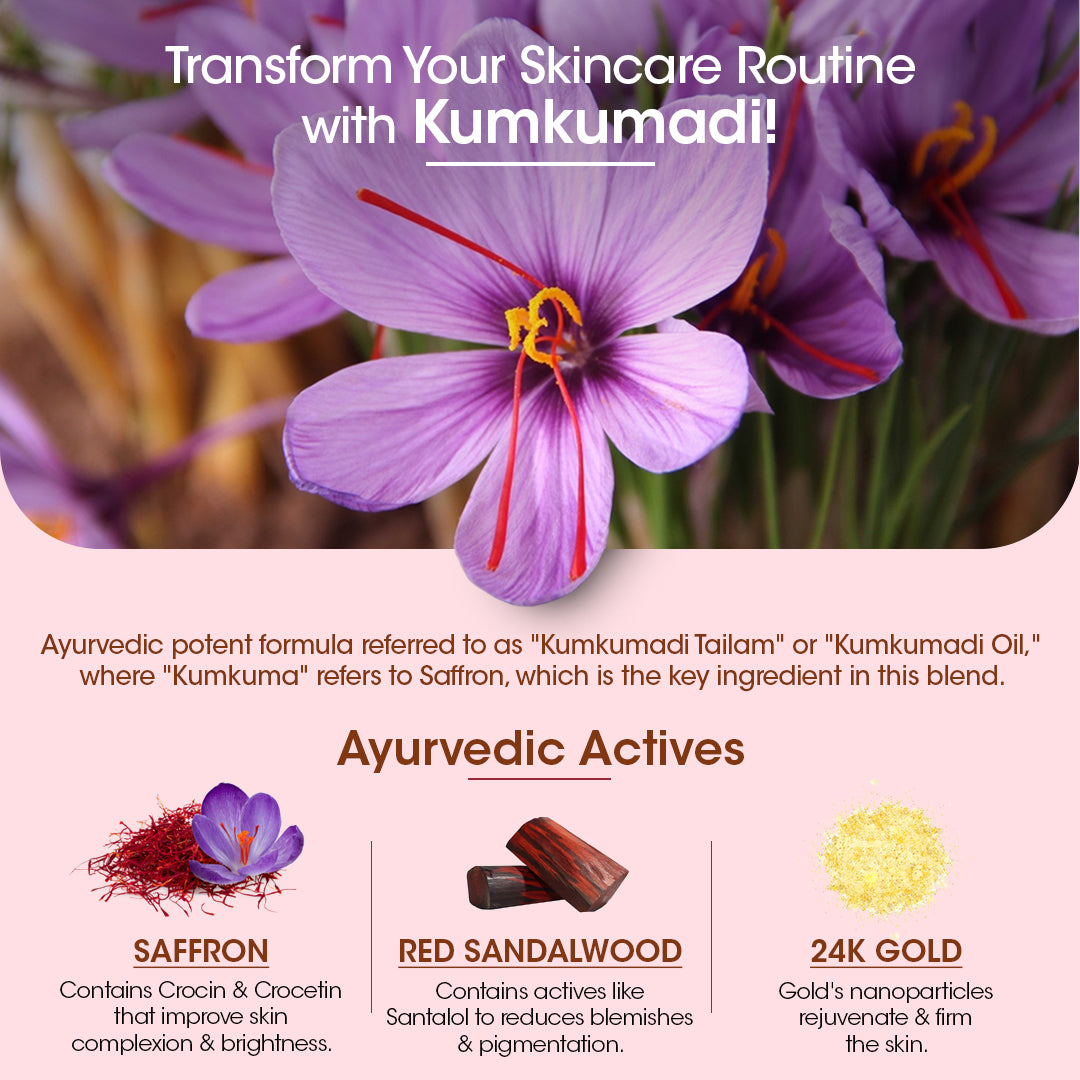 Transform Your Skincare Routine with Kumkumadi!

Ayurvedic potent formula referred to as "Kumkumadi Tailam" or "Kumkumadi Oil," where "Kumkuma" refers to Saffron, which is the key ingredient in this blend.

Ayurvedic Actives

SAFFRON
Contains Crocin & Crocetin that improve skin complexion & brightness.

RED SANDALWOOD
Contains actives like Santalol to reduces blemishes & pigmentation.

24K GOLD
Gold's nanoparticles rejuvenate & firm the skin.